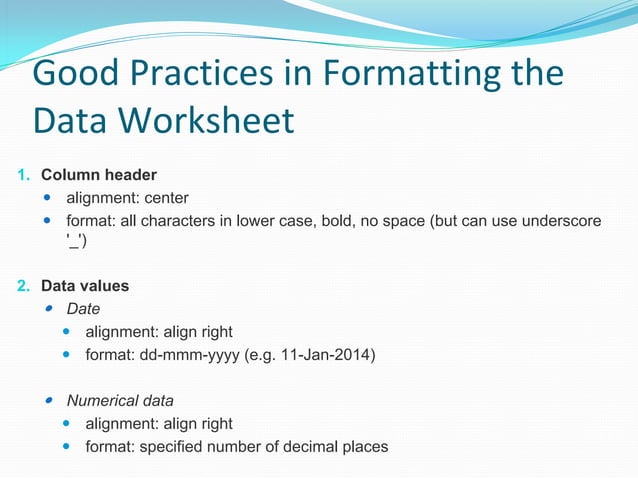 Good Practices in Formatting the Data Worksheet

1. Column header
- alignment: center
- format: all characters in lower case, bold, no space (but can use underscore '_')

2. Data values
- Date
  - alignment: align right
  - format: dd-mmm-yyyy (e.g. 11-Jan-2014)

- Numerical data
  - alignment: align right
  - format: specified number of decimal places